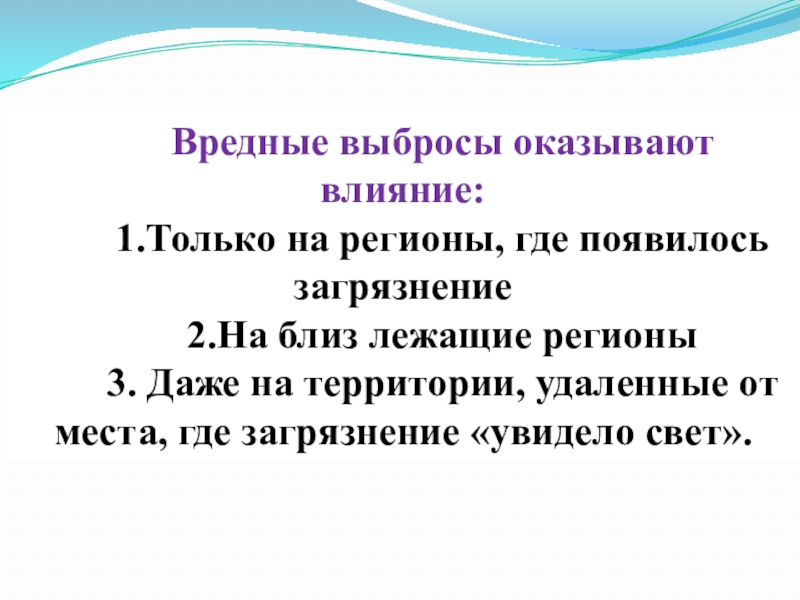 Вредные выбросы оказывают влияние:

1.Только на регионы, где появилось загрязнение

2.На близ лежащие регионы

3. Даже на территории, удаленные от места, где загрязнение «увидело свет».